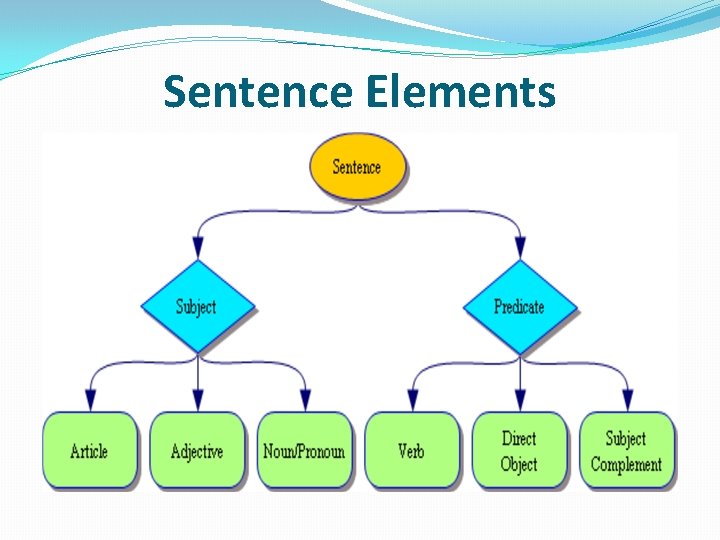 Sentence Elements

Sentence

Subject

Predicate

Article

Adjective

Noun/Pronoun

Verb

Direct Object

Subject Complement